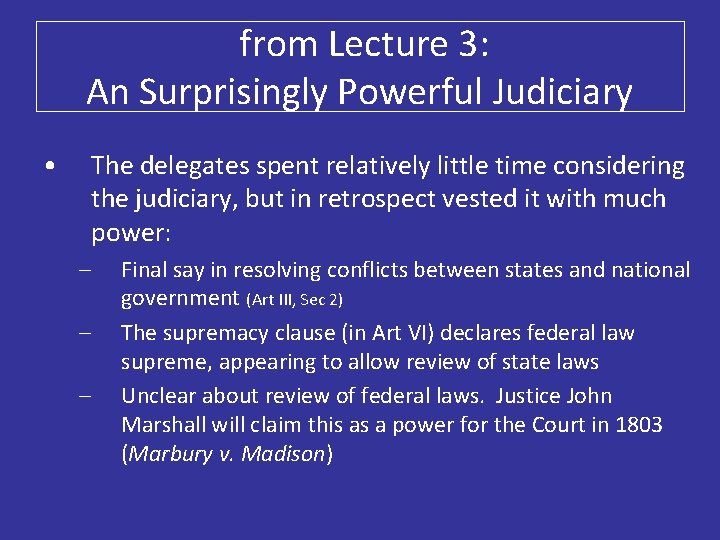 from Lecture 3:
An Surprisingly Powerful Judiciary

• The delegates spent relatively little time considering the judiciary, but in retrospect vested it with much power:

– Final say in resolving conflicts between states and national government (Art III, Sec 2)

– The supremacy clause (in Art VI) declares federal law supreme, appearing to allow review of state laws

– Unclear about review of federal laws. Justice John Marshall will claim this as a power for the Court in 1803 (Marbury v. Madison)